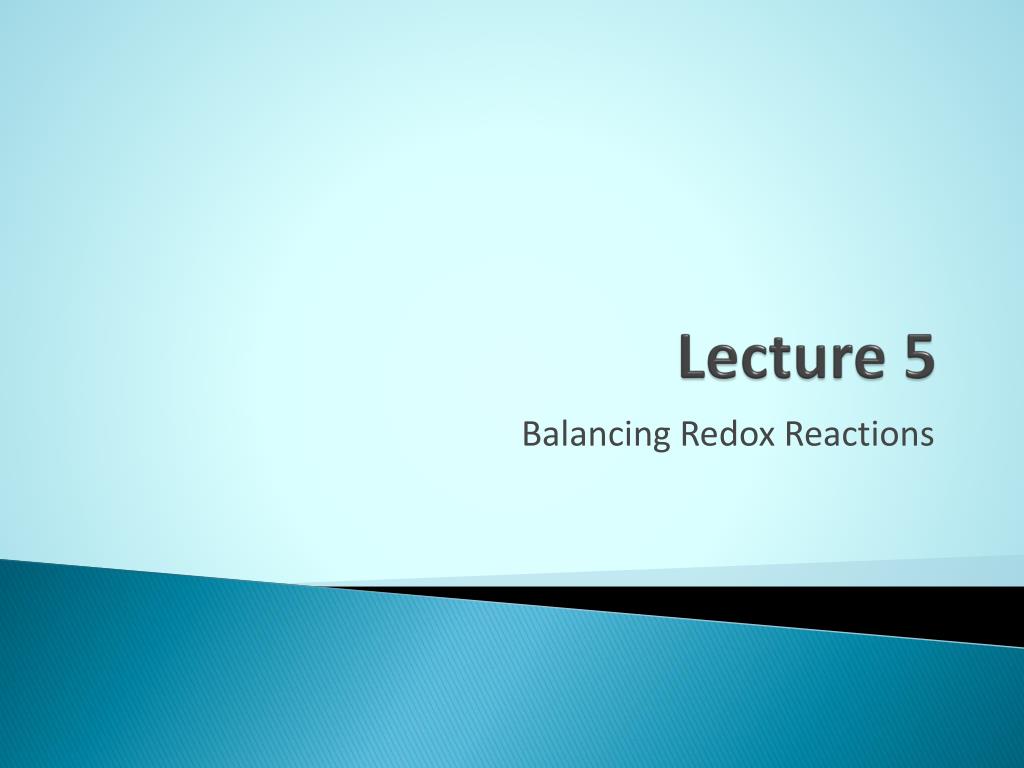 Lecture 5

Balancing Redox Reactions